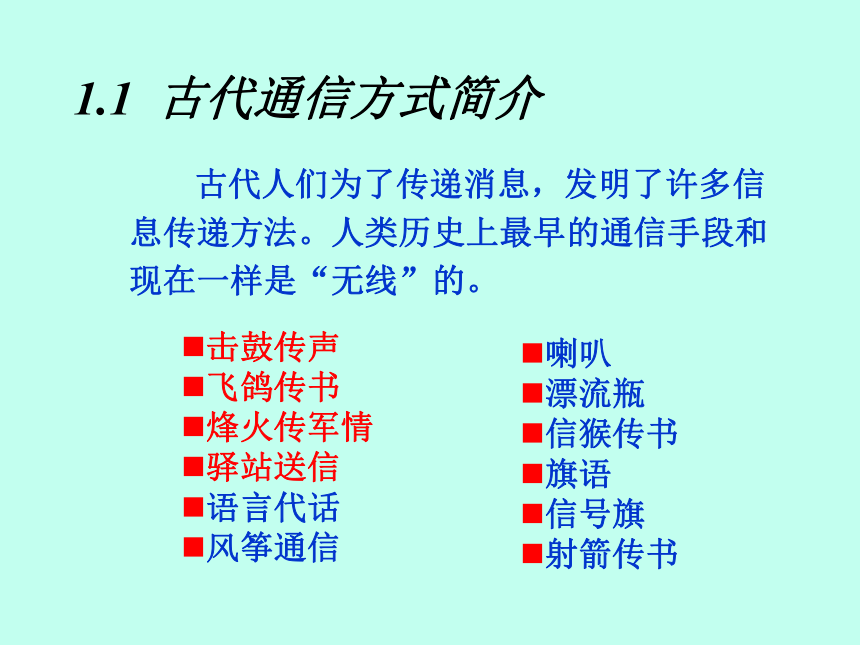 1.1 古代通信方式简介

古代人们为了传递消息，发明了许多信息传递方法。人类历史上最早的通信手段和现在一样是“无线”的。

■击鼓传声
■飞鸽传书
■烽火传军情
■驿站送信
■语言代话
■风筝通信

■喇叭
■漂流瓶
■信猴传书
■旗语
■信号旗
■射箭传书